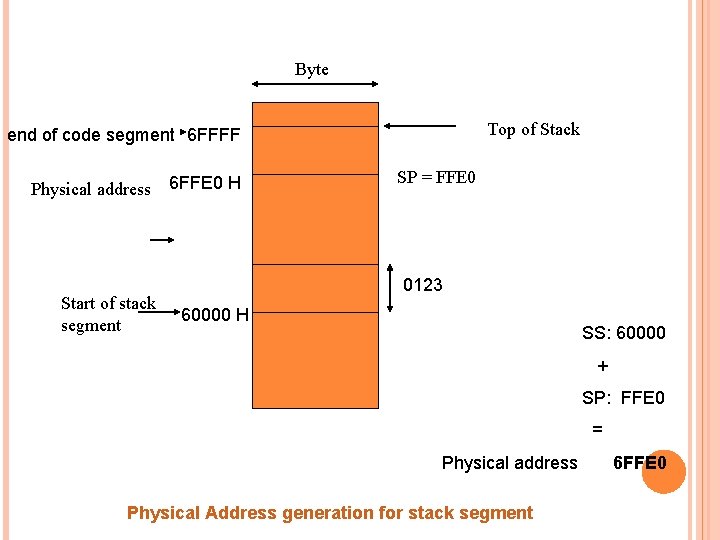 Byte

end of code segment 6FFFF

Top of Stack

Physical address 6FFE0 H

SP = FFE0

0123

Start of stack segment 60000 H

SS: 60000

+

SP: FFE0

=

Physical address 6FFE0

Physical Address generation for stack segment